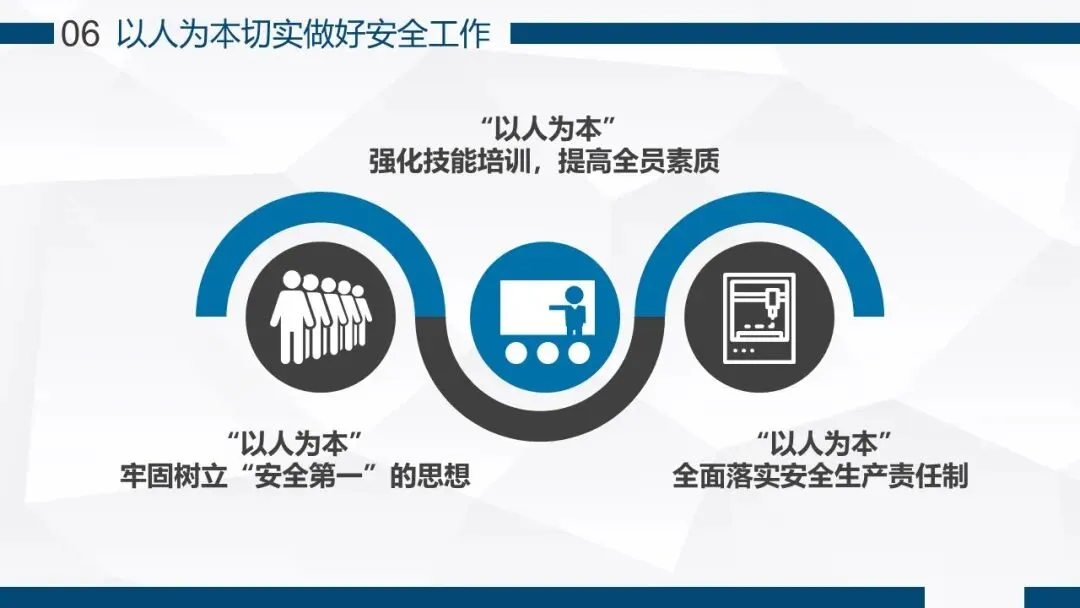 06 以人为本切实做好安全工作

“以人为本”
强化技能培训，提高全员素质

“以人为本”
牢固树立“安全第一”的思想

“以人为本”
全面落实安全生产责任制